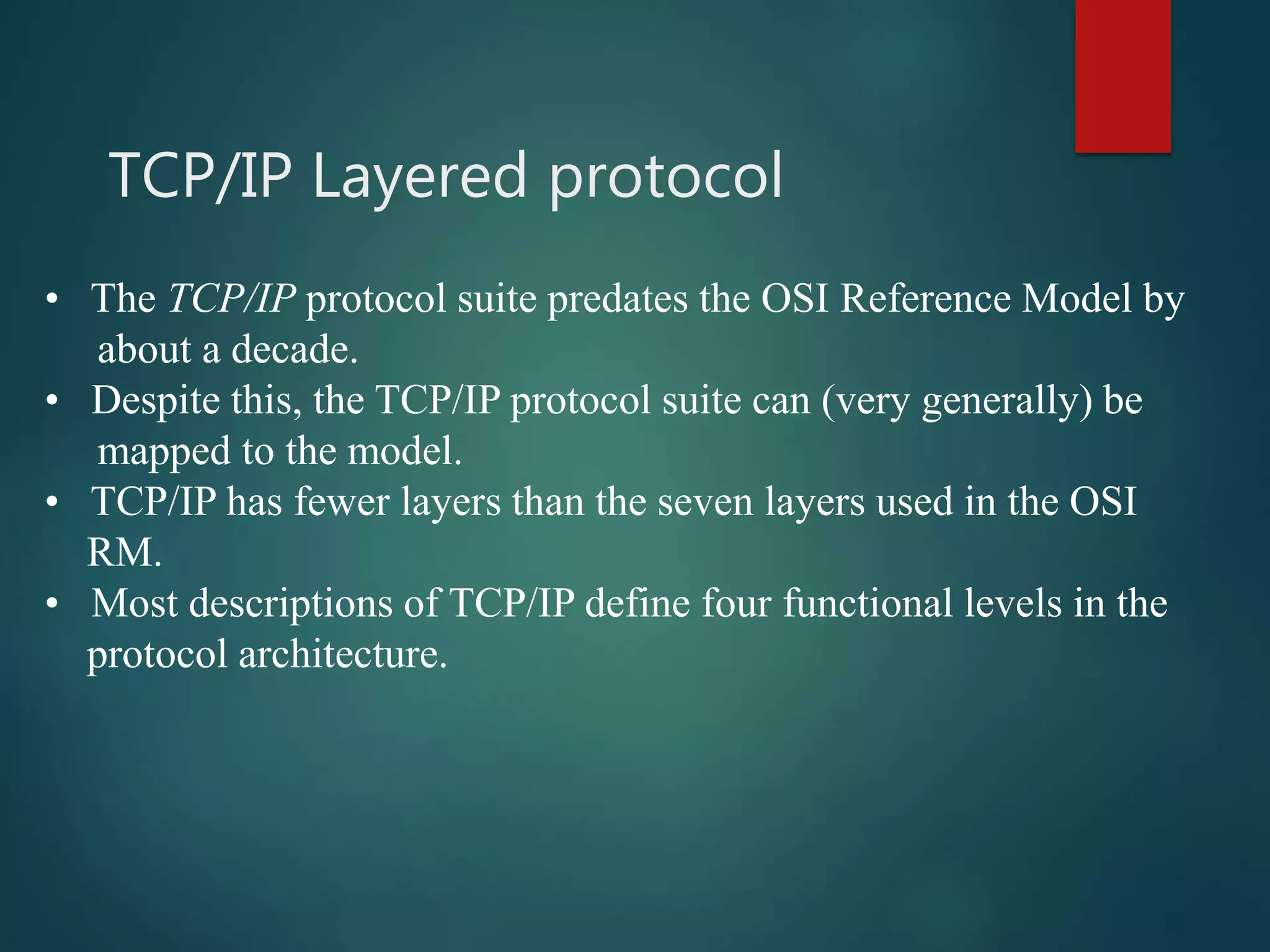 TCP/IP Layered protocol

• The TCP/IP protocol suite predates the OSI Reference Model by about a decade.
• Despite this, the TCP/IP protocol suite can (very generally) be mapped to the model.
• TCP/IP has fewer layers than the seven layers used in the OSI RM.
• Most descriptions of TCP/IP define four functional levels in the protocol architecture.